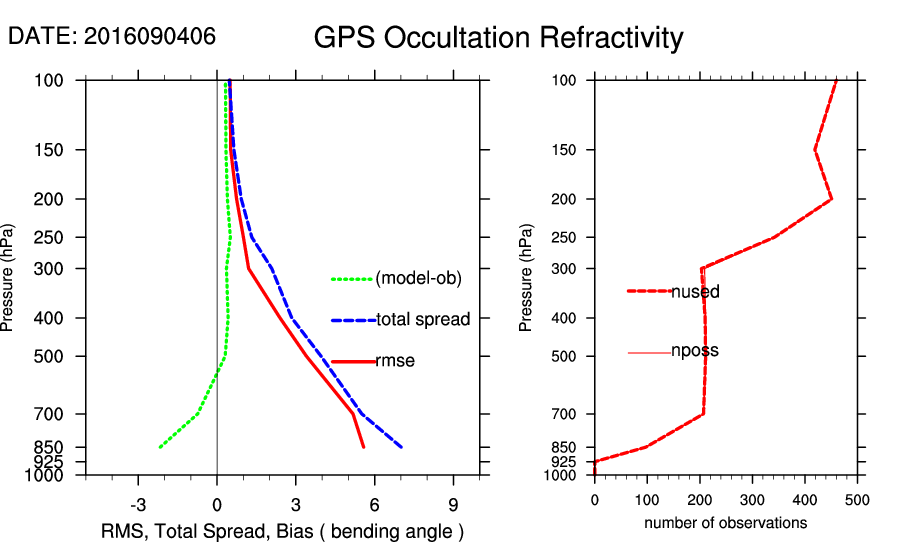 DATE: 2016090406

GPS Occultation Refractivity

Pressure (hPa)

100
150
200
250
300
400
500
700
850
925
1000

(model-ob)
total spread
rmse

-3
0
3
6
9

RMS, Total Spread, Bias ( bending angle )

Pressure (hPa)

100
150
200
250
300
400
500
700
850
925
1000

nused
nposs

0
100
200
300
400
500

number of observations